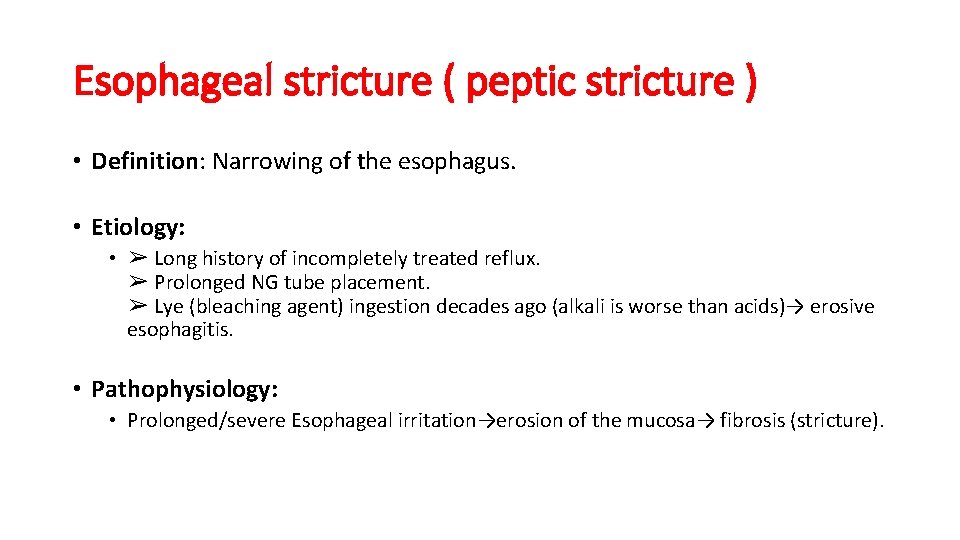 Esophageal stricture ( peptic stricture )

• Definition: Narrowing of the esophagus.

• Etiology:

• ➢ Long history of incompletely treated reflux.
➢ Prolonged NG tube placement.
➢ Lye (bleaching agent) ingestion decades ago (alkali is worse than acids)→ erosive esophagitis.

• Pathophysiology:

• Prolonged/severe Esophageal irritation→erosion of the mucosa→ fibrosis (stricture).